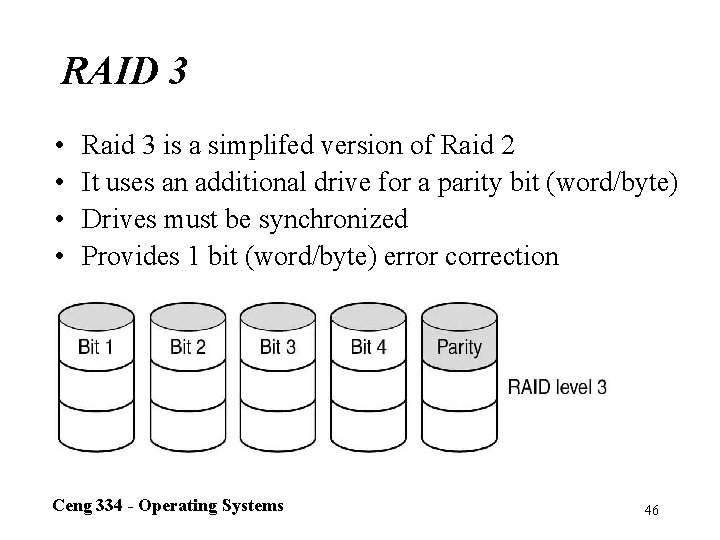 RAID 3

• Raid 3 is a simplifed version of Raid 2
• It uses an additional drive for a parity bit (word/byte)
• Drives must be synchronized
• Provides 1 bit (word/byte) error correction

Bit 1
Bit 2
Bit 3
Bit 4
Parity
RAID level 3

Ceng 334 - Operating Systems
46